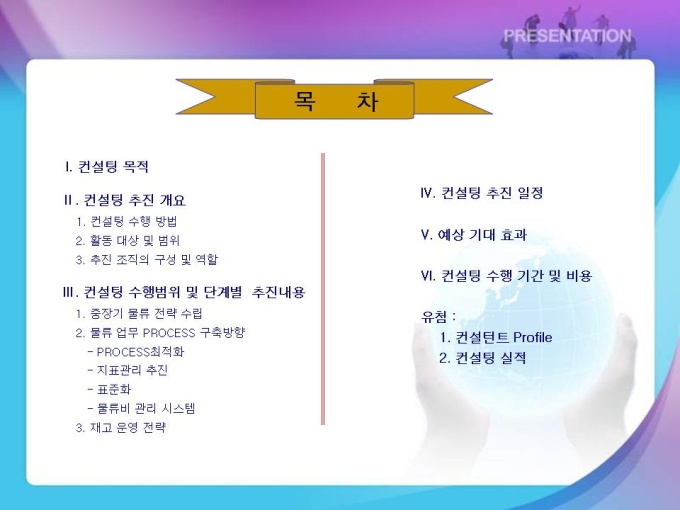 PRESENTATION

목 차

I. 컨설팅 목적

II. 컨설팅 추진 개요
1. 컨설팅 수행 방법
2. 활동 대상 및 범위
3. 추진 조직의 구성 및 역할

III. 컨설팅 수행범위 및 단계별 추진내용
1. 중장기 물류 전략 수립
2. 물류 업무 PROCESS 구축방향
- PROCESS최적화
- 지표관리 추진
- 표준화
- 물류비 관리 시스템
3. 재고 운영 전략

IV. 컨설팅 추진 일정

V. 예상 기대 효과

VI. 컨설팅 수행 기간 및 비용

유첨 :
1. 컨설턴트 Profile
2. 컨설팅 실적